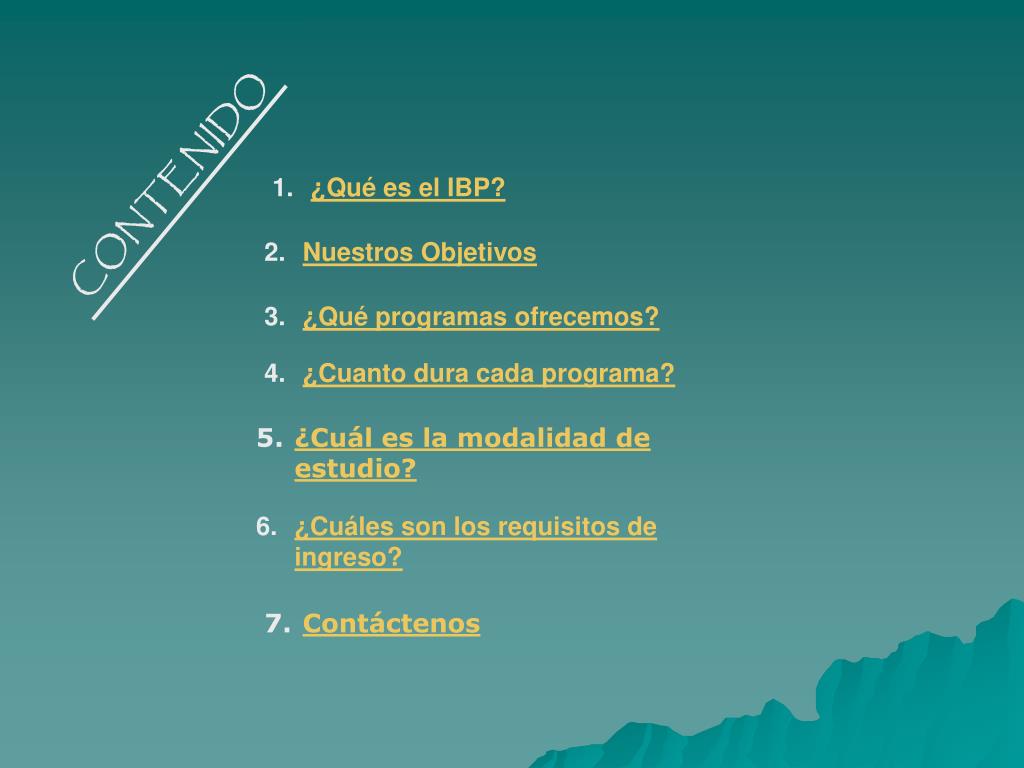 CONTENIDO

1. ¿Qué es el IBP?

2. Nuestros Objetivos

3. ¿Qué programas ofrecemos?

4. ¿Cuanto dura cada programa?

5. ¿Cuál es la modalidad de estudio?

6. ¿Cuáles son los requisitos de ingreso?

7. Contáctenos